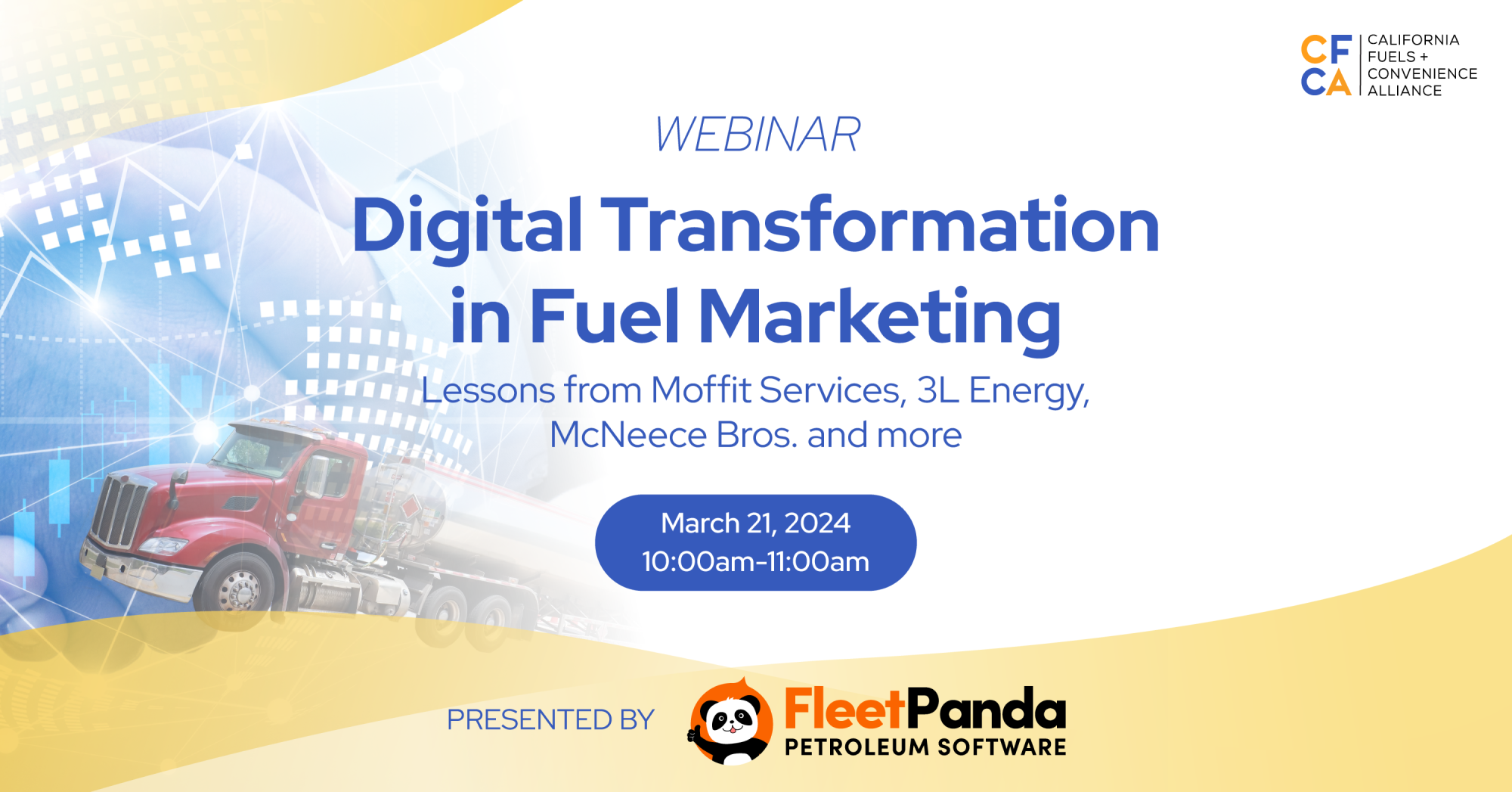 CF
CA
CALIFORNIA FUELS + CONVENIENCE ALLIANCE

WEBINAR

Digital Transformation in Fuel Marketing

Lessons from Moffit Services, 3L Energy, McNeece Bros. and more

March 21, 2024
10:00am-11:00am

PRESENTED BY

FleetPanda
PETROLEUM SOFTWARE